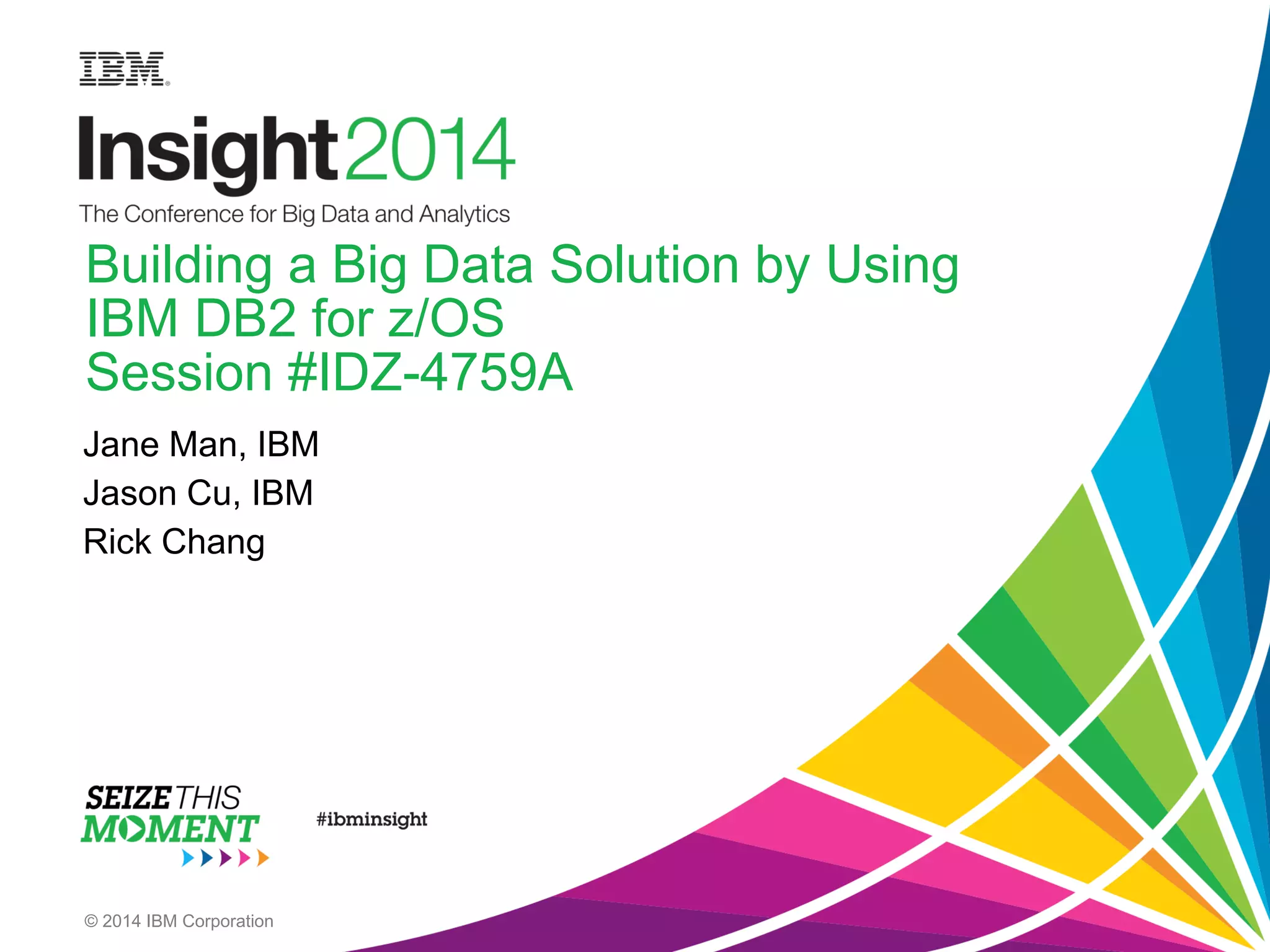 IBM

Insight2014

The Conference for Big Data and Analytics

Building a Big Data Solution by Using IBM DB2 for z/OS
Session #IDZ-4759A

Jane Man, IBM

Jason Cu, IBM

Rick Chang

SEIZE THIS MOMENT

#ibminsight

© 2014 IBM Corporation